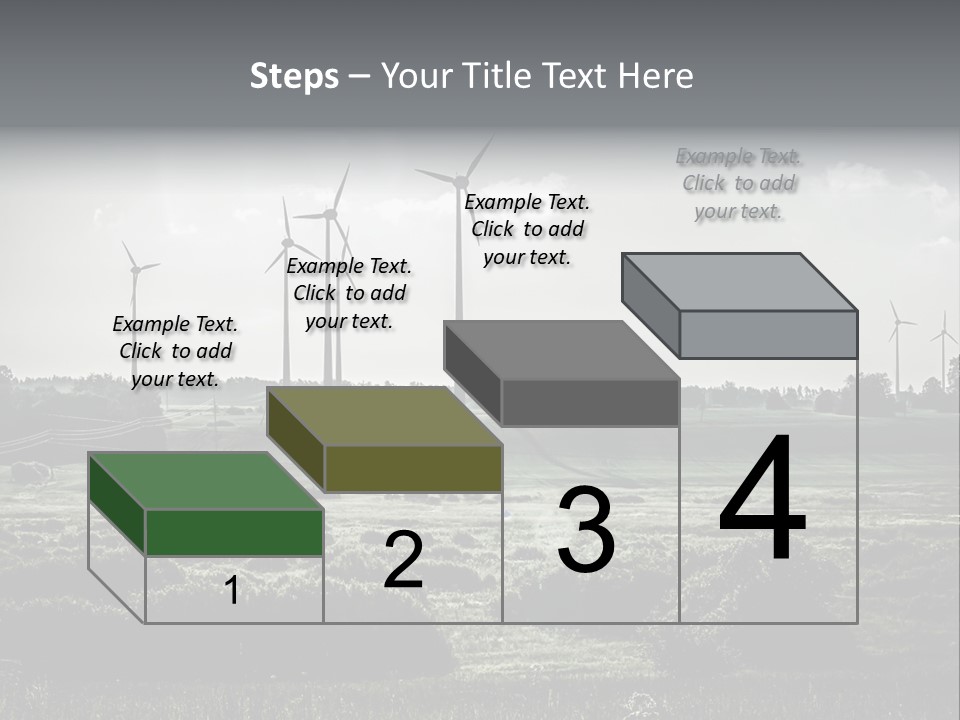 Steps – Your Title Text Here

Example Text. Click to add your text.

Example Text. Click to add your text.

Example Text. Click to add your text.

Example Text. Click to add your text.

1

2

3

4